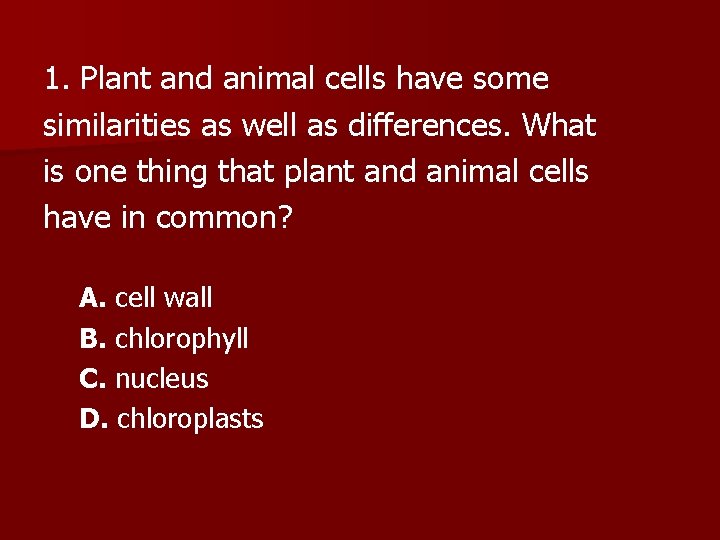 1. Plant and animal cells have some similarities as well as differences. What is one thing that plant and animal cells have in common?

A. cell wall
B. chlorophyll
C. nucleus
D. chloroplasts